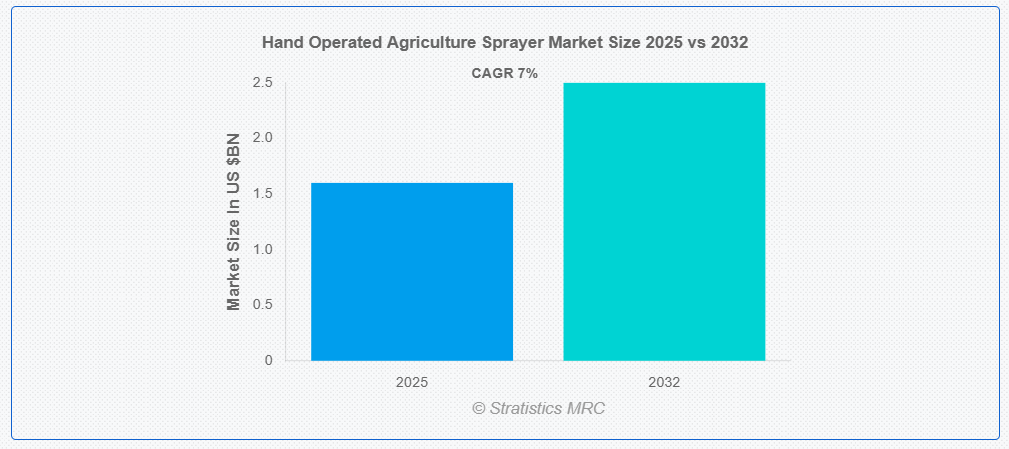 Hand Operated Agriculture Sprayer Market Size 2025 vs 2032

CAGR 7%

Market Size In US $BN

2.5
2.0
1.5
1.0
0.5
0

2025
2032

© Stratistics MRC